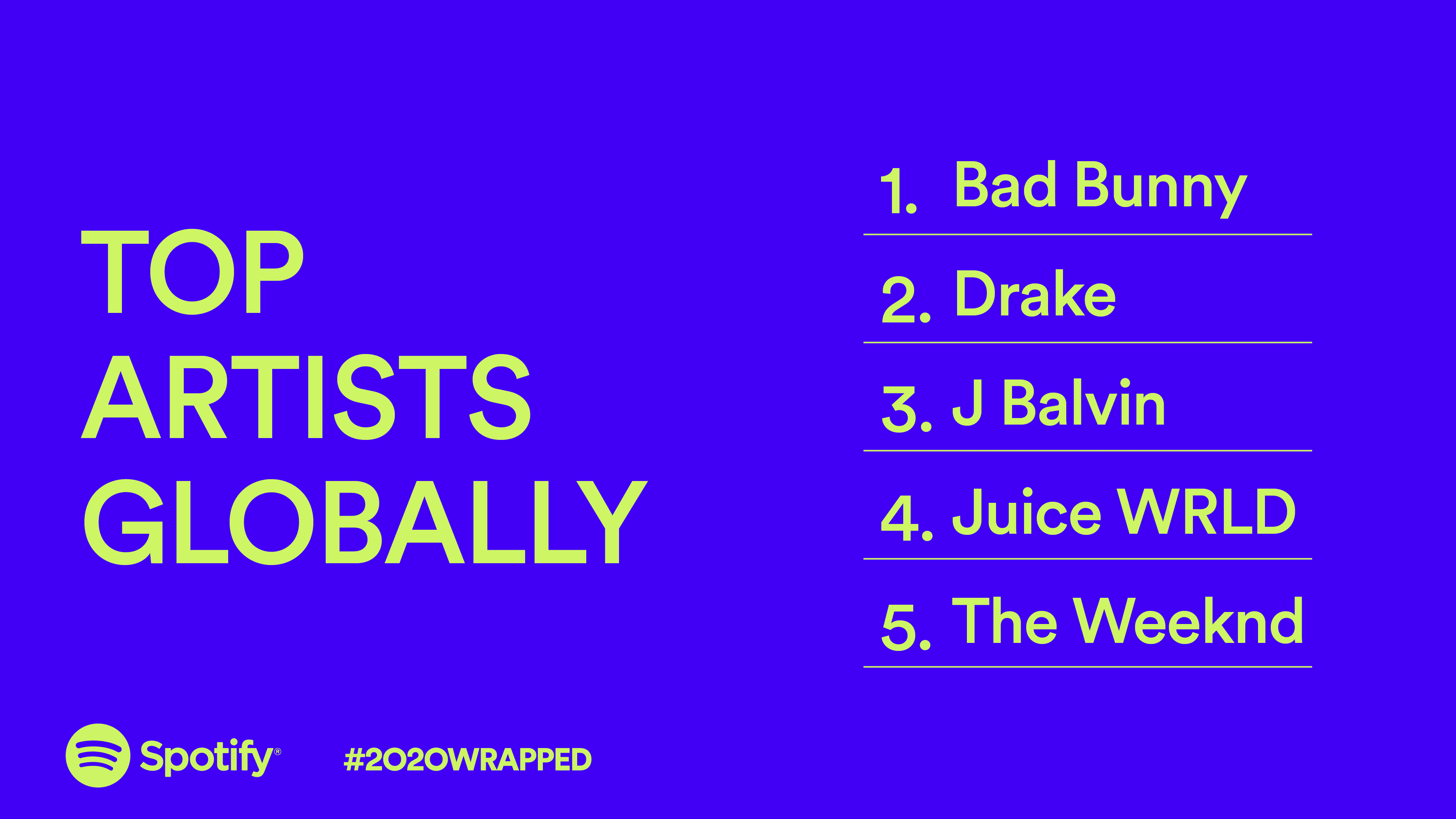 TOP ARTISTS GLOBALLY

1. Bad Bunny
2. Drake
3. J Balvin
4. Juice WRLD
5. The Weeknd

Spotify®

#2020WRAPPED